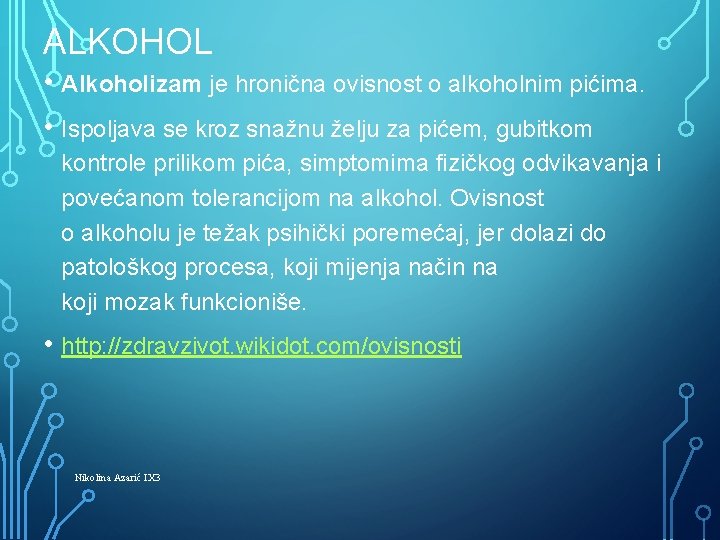 ALKOHOL

• Alkoholizam je hronična ovisnost o alkoholnim pićima.

• Ispoljava se kroz snažnu želju za pićem, gubitkom kontrole prilikom pića, simptomima fizičkog odvikavanja i povećanom tolerancijom na alkohol. Ovisnost o alkoholu je težak psihički poremećaj, jer dolazi do patološkog procesa, koji mijenja način na koji mozak funkcioniše.

• http://zdravzivot.wikidot.com/ovisnosti

Nikolina Azarić IX3